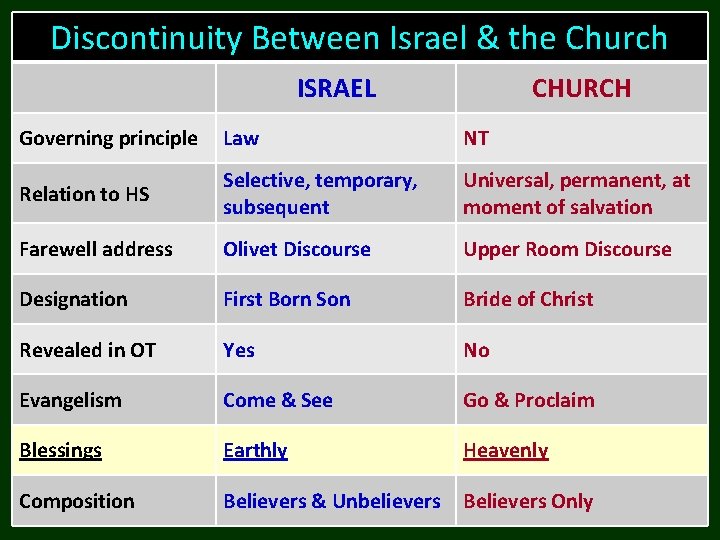 Discontinuity Between Israel & the Church

| | ISRAEL | CHURCH |
|---|---|---|
| Governing principle | Law | NT |
| Relation to HS | Selective, temporary, subsequent | Universal, permanent, at moment of salvation |
| Farewell address | Olivet Discourse | Upper Room Discourse |
| Designation | First Born Son | Bride of Christ |
| Revealed in OT | Yes | No |
| Evangelism | Come & See | Go & Proclaim |
| Blessings | Earthly | Heavenly |
| Composition | Believers & Unbelievers | Believers Only |